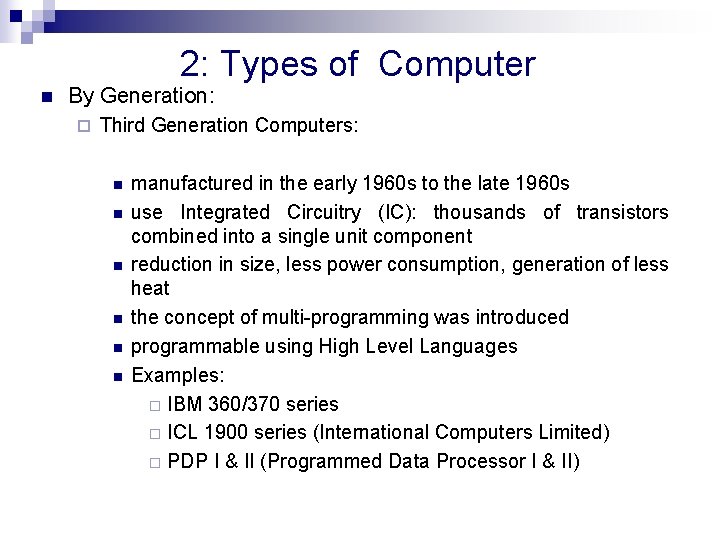 2: Types of Computer

By Generation:

Third Generation Computers:

manufactured in the early 1960s to the late 1960s

use Integrated Circuitry (IC): thousands of transistors combined into a single unit component

reduction in size, less power consumption, generation of less heat

the concept of multi-programming was introduced

programmable using High Level Languages

Examples:

IBM 360/370 series

ICL 1900 series (International Computers Limited)

PDP I & II (Programmed Data Processor I & II)